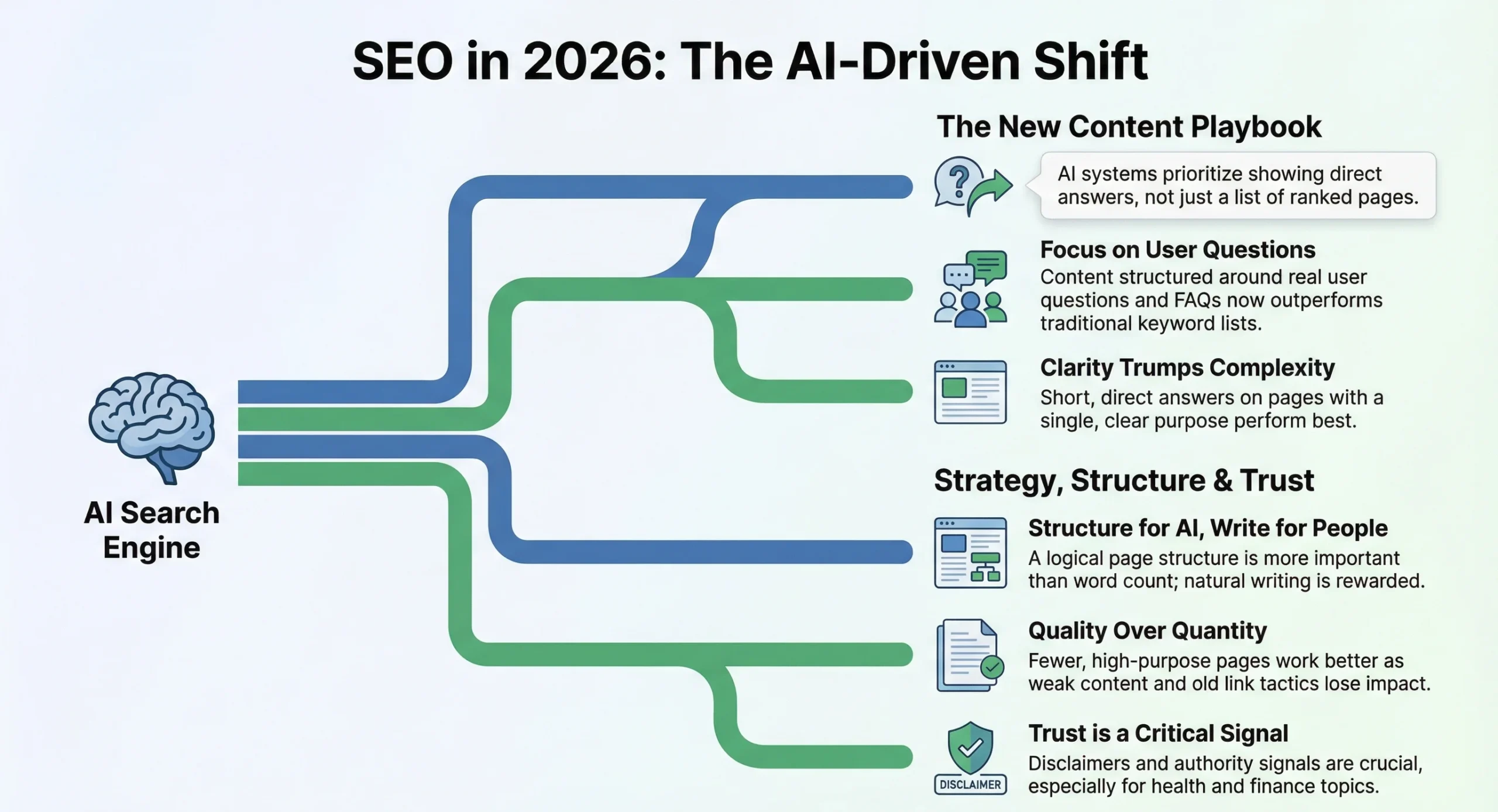 SEO in 2026: The AI-Driven Shift

AI Search Engine

The New Content Playbook

AI systems prioritize showing direct answers, not just a list of ranked pages.

Focus on User Questions
Content structured around real user questions and FAQs now outperforms traditional keyword lists.

Clarity Trumps Complexity
Short, direct answers on pages with a single, clear purpose perform best.

Strategy, Structure & Trust

Structure for AI, Write for People
A logical page structure is more important than word count; natural writing is rewarded.

Quality Over Quantity
Fewer, high-purpose pages work better as weak content and old link tactics lose impact.

Trust is a Critical Signal
Disclaimers and authority signals are crucial, especially for health and finance topics.

DISCLAIMER